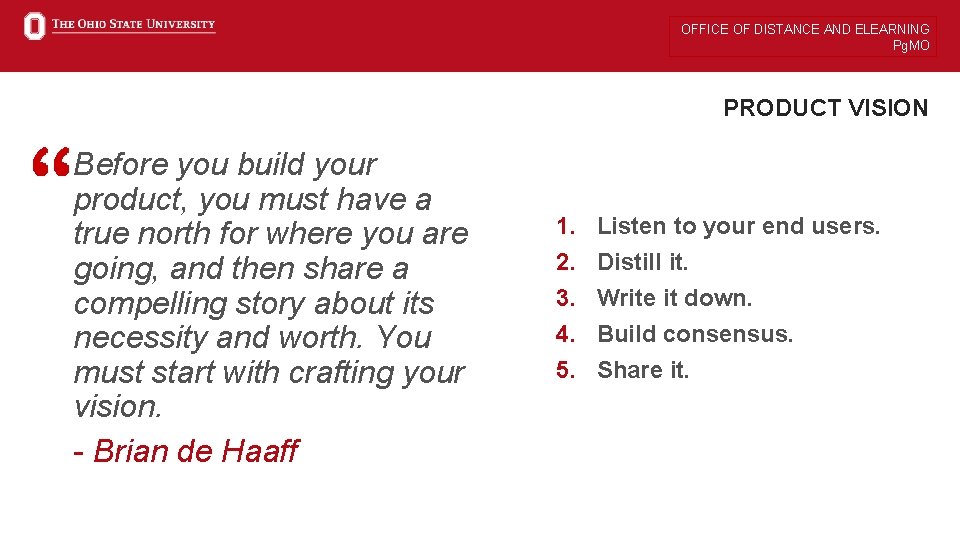 THE OHIO STATE UNIVERSITY

OFFICE OF DISTANCE AND ELEARNING
PgMO

PRODUCT VISION

“Before you build your product, you must have a true north for where you are going, and then share a compelling story about its necessity and worth. You must start with crafting your vision.

- Brian de Haaff

1. Listen to your end users.
2. Distill it.
3. Write it down.
4. Build consensus.
5. Share it.